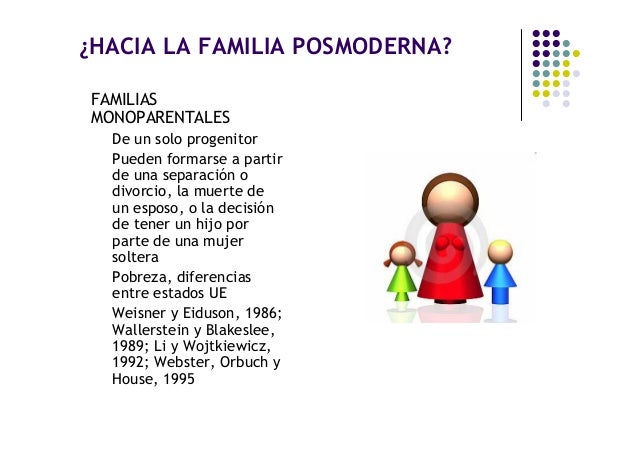 ¿HACIA LA FAMILIA POSMODERNA?

FAMILIAS MONOPARENTALES

De un solo progenitor

Pueden formarse a partir de una separación o divorcio, la muerte de un esposo, o la decisión de tener un hijo por parte de una mujer soltera

Pobreza, diferencias entre estados UE

Weisner y Eiduson, 1986; Wallerstein y Blakeslee, 1989; Li y Wojtkiewicz, 1992; Webster, Orbuch y House, 1995